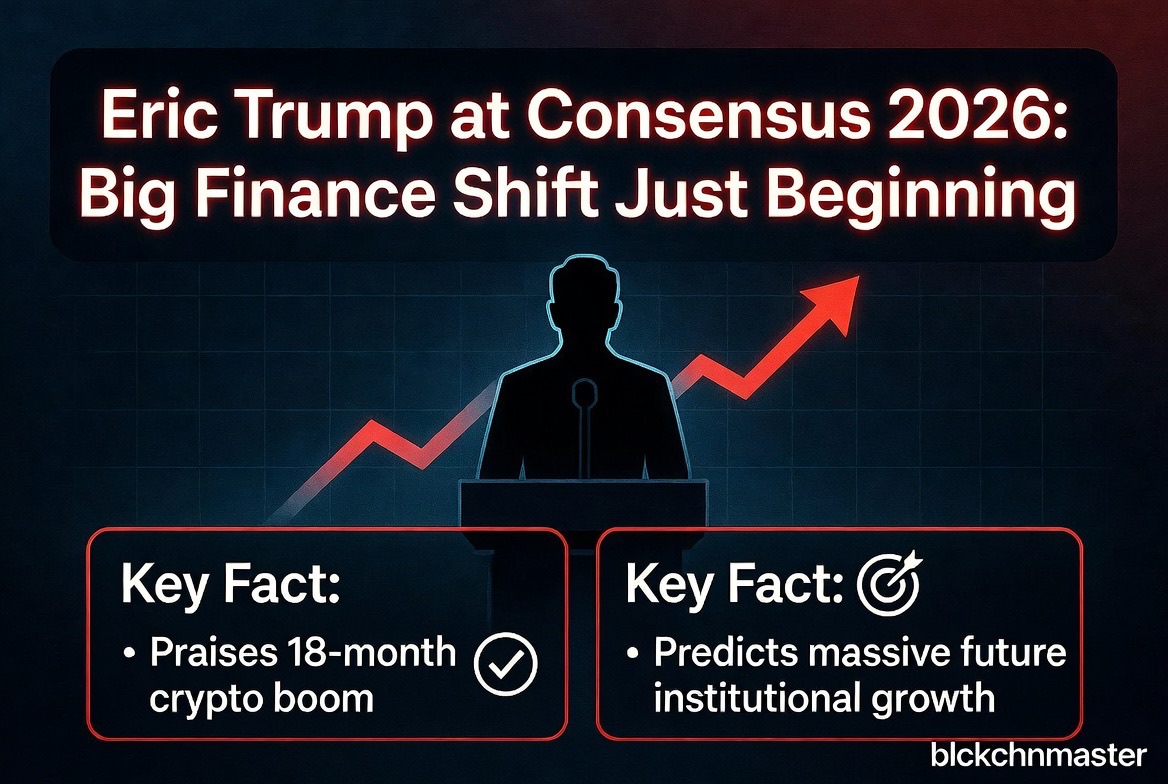 Eric Trump at Consensus 2026: Big Finance Shift Just Beginning

Key Fact:
• Praises 18-month crypto boom

Key Fact:
• Predicts massive future institutional growth

blckchnmaster